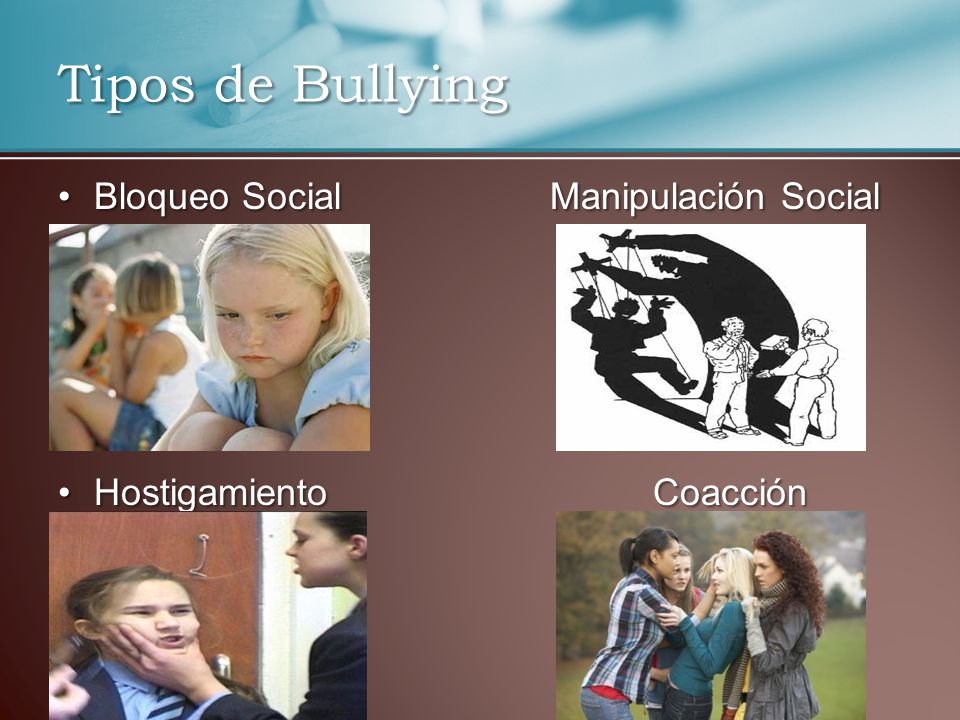 Tipos de Bullying

• Bloqueo Social

Manipulación Social

• Hostigamiento

Coacción